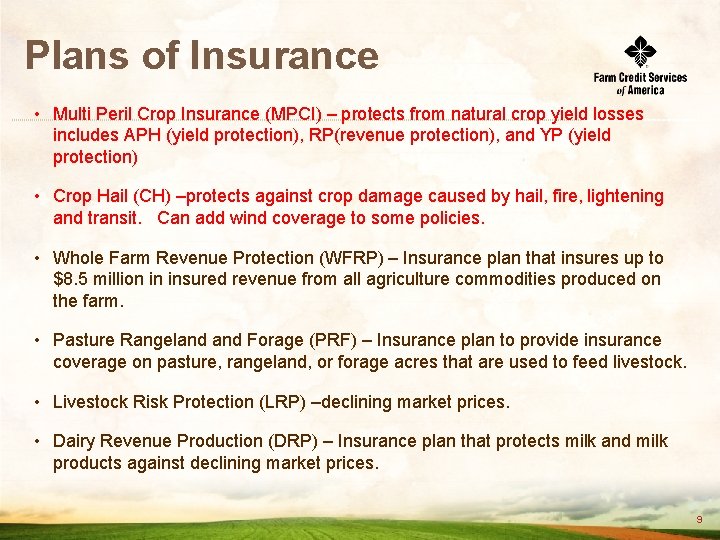 Plans of Insurance

Farm Credit Services of America

• Multi Peril Crop Insurance (MPCI) – protects from natural crop yield losses includes APH (yield protection), RP(revenue protection), and YP (yield protection)

• Crop Hail (CH) –protects against crop damage caused by hail, fire, lightening and transit. Can add wind coverage to some policies.

• Whole Farm Revenue Protection (WFRP) – Insurance plan that insures up to $8.5 million in insured revenue from all agriculture commodities produced on the farm.

• Pasture Rangeland and Forage (PRF) – Insurance plan to provide insurance coverage on pasture, rangeland, or forage acres that are used to feed livestock.

• Livestock Risk Protection (LRP) –declining market prices.

• Dairy Revenue Production (DRP) – Insurance plan that protects milk and milk products against declining market prices.

9